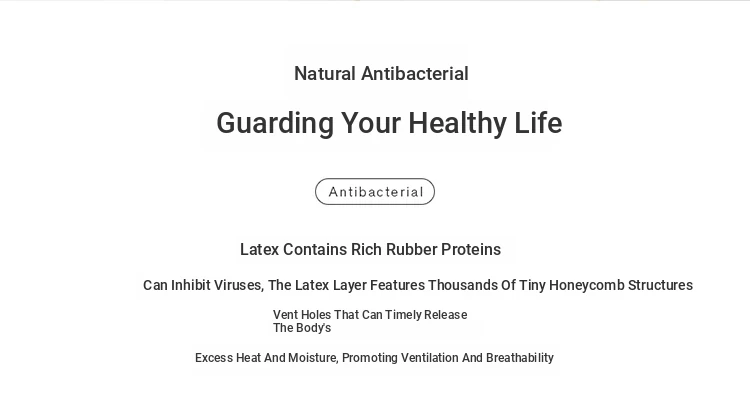 Natural Antibacterial

Guarding Your Healthy Life

Antibacterial

Latex Contains Rich Rubber Proteins

Can Inhibit Viruses, The Latex Layer Features Thousands Of Tiny Honeycomb Structures

Vent Holes That Can Timely Release The Body's

Excess Heat And Moisture, Promoting Ventilation And Breathability